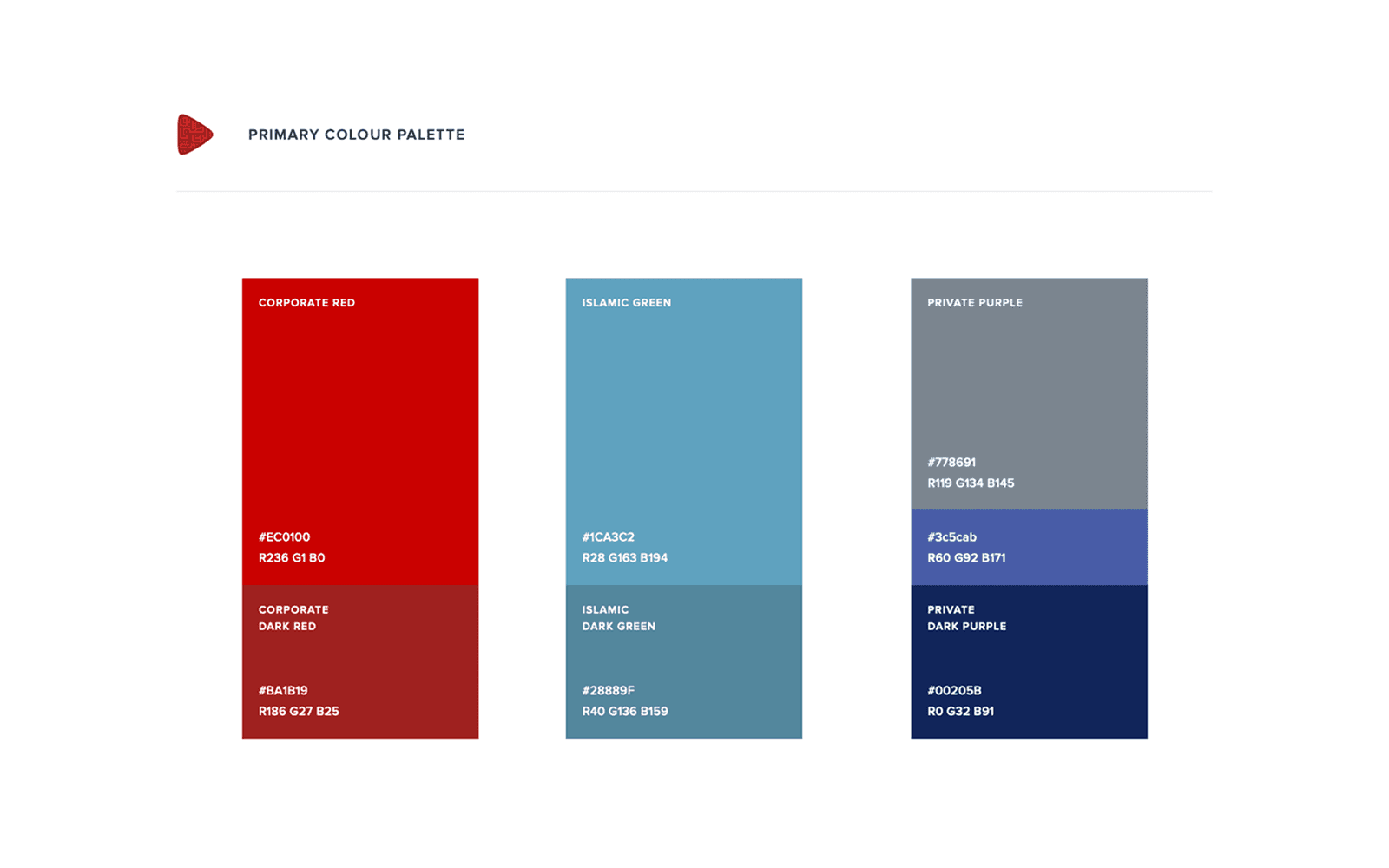 PRIMARY COLOUR PALETTE

CORPORATE RED

#EC0100
R236 G1 B0

CORPORATE DARK RED

#BA1B19
R186 G27 B25

ISLAMIC GREEN

#1CA3C2
R28 G163 B194

ISLAMIC DARK GREEN

#28889F
R40 G136 B159

PRIVATE PURPLE

#778691
R119 G134 B145

#3c5cab
R60 G92 B171

PRIVATE DARK PURPLE

#00205B
R0 G32 B91